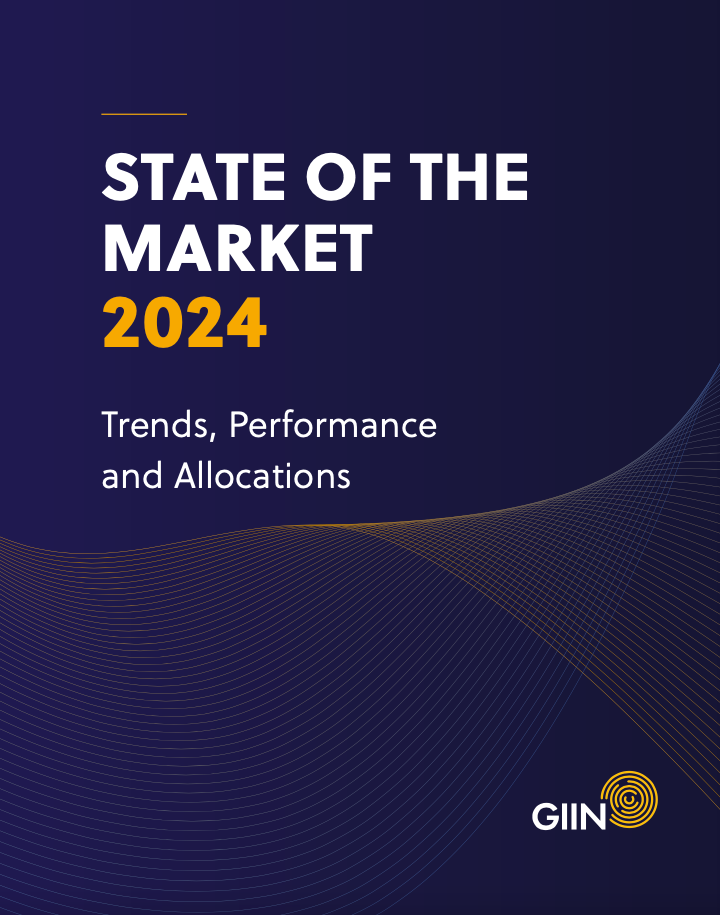 STATE OF THE MARKET 2024

Trends, Performance and Allocations

GIIN